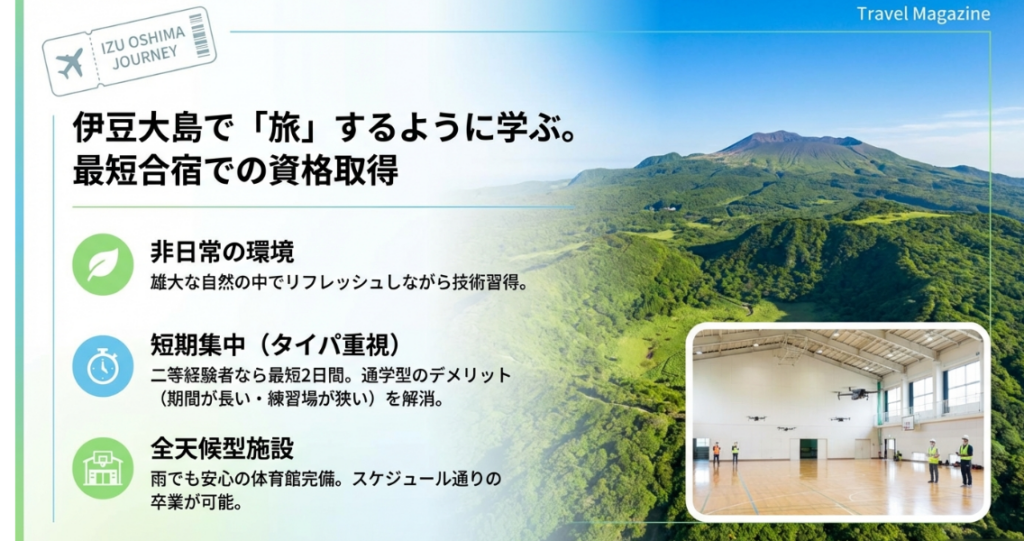 IZU OSHIMA JOURNEY

Travel Magazine

伊豆大島で「旅」するように学ぶ。
最短合宿での資格取得

非日常の環境
雄大な自然の中でリフレッシュしながら技術習得。

短期集中（タイパ重視）
二等経験者なら最短2日間。通学型のデメリット（期間が長い・練習場が狭い）を解消。

全天候型施設
雨でも安心の体育館完備。スケジュール通りの卒業が可能。